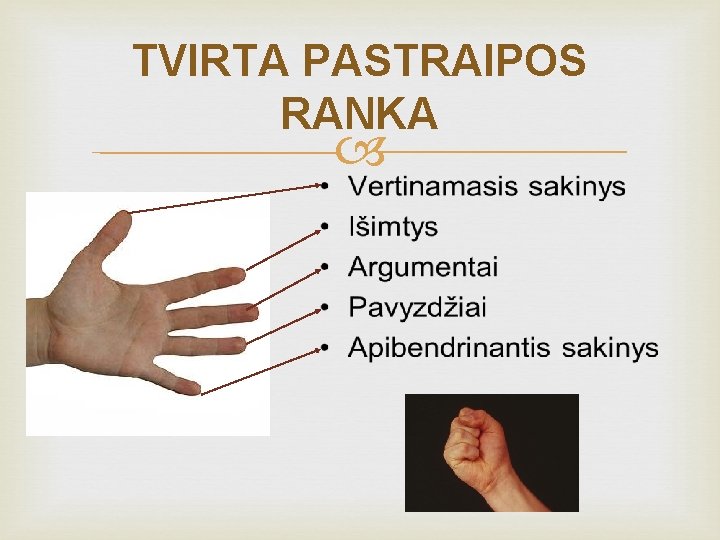 TVIRTA PASTRAIPOS RANKA

• Vertinamasis sakinys
• Išimtys
• Argumentai
• Pavyzdžiai
• Apibendrinantis sakinys